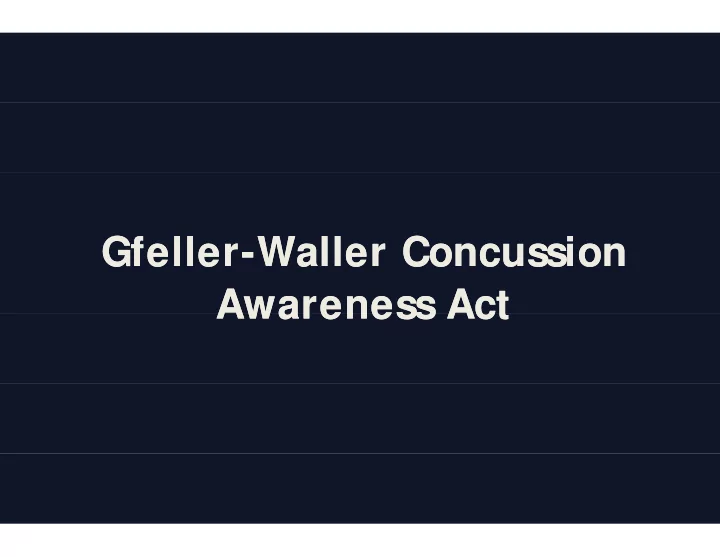 Gfeller-Waller Concussion Awareness Act